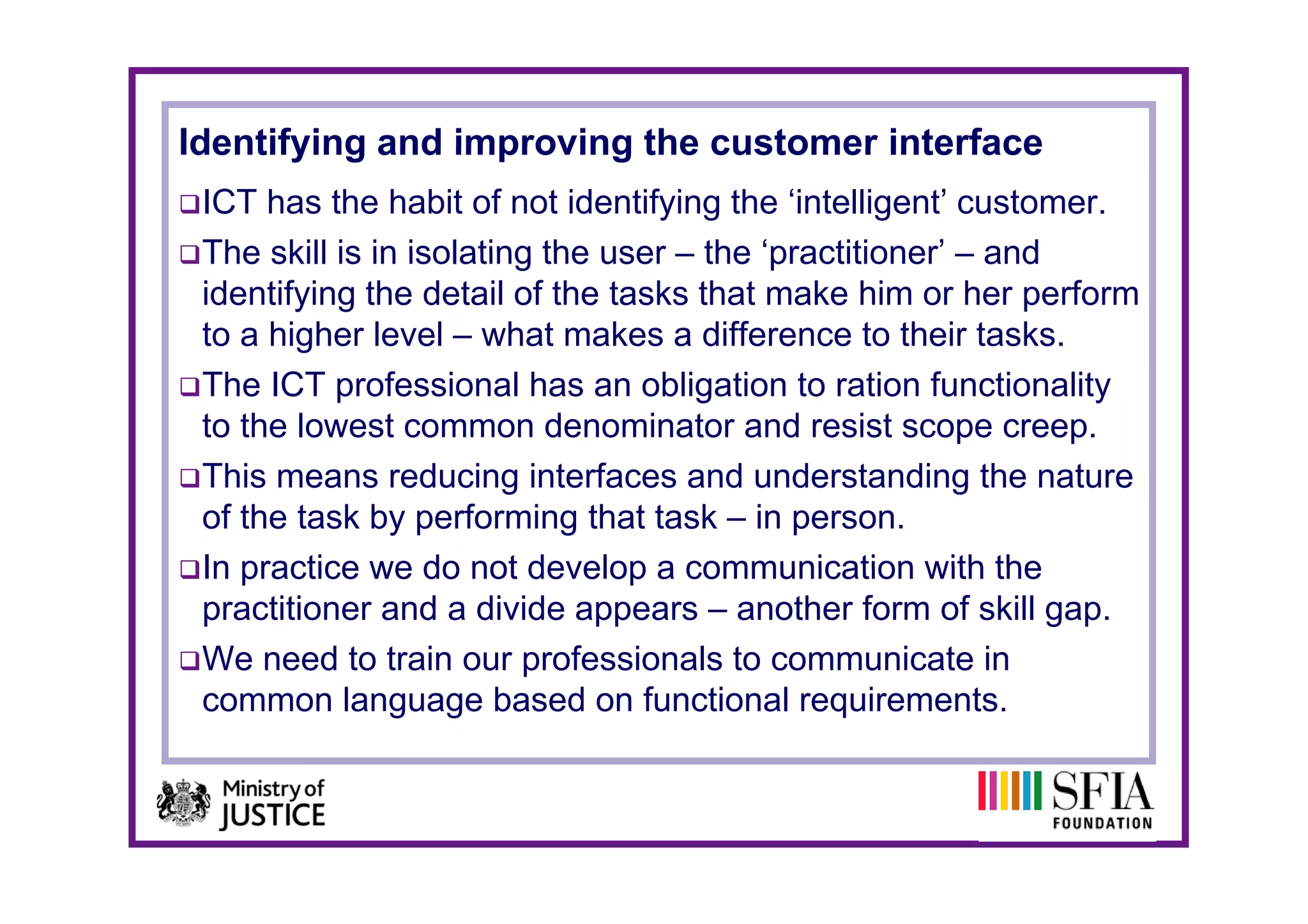 Identifying and improving the customer interface

❑ICT has the habit of not identifying the ‘intelligent’ customer.

❑The skill is in isolating the user – the ‘practitioner’ – and identifying the detail of the tasks that make him or her perform to a higher level – what makes a difference to their tasks.

❑The ICT professional has an obligation to ration functionality to the lowest common denominator and resist scope creep.

❑This means reducing interfaces and understanding the nature of the task by performing that task – in person.

❑In practice we do not develop a communication with the practitioner and a divide appears – another form of skill gap.

❑We need to train our professionals to communicate in common language based on functional requirements.

Ministry of JUSTICE

SFIA FOUNDATION